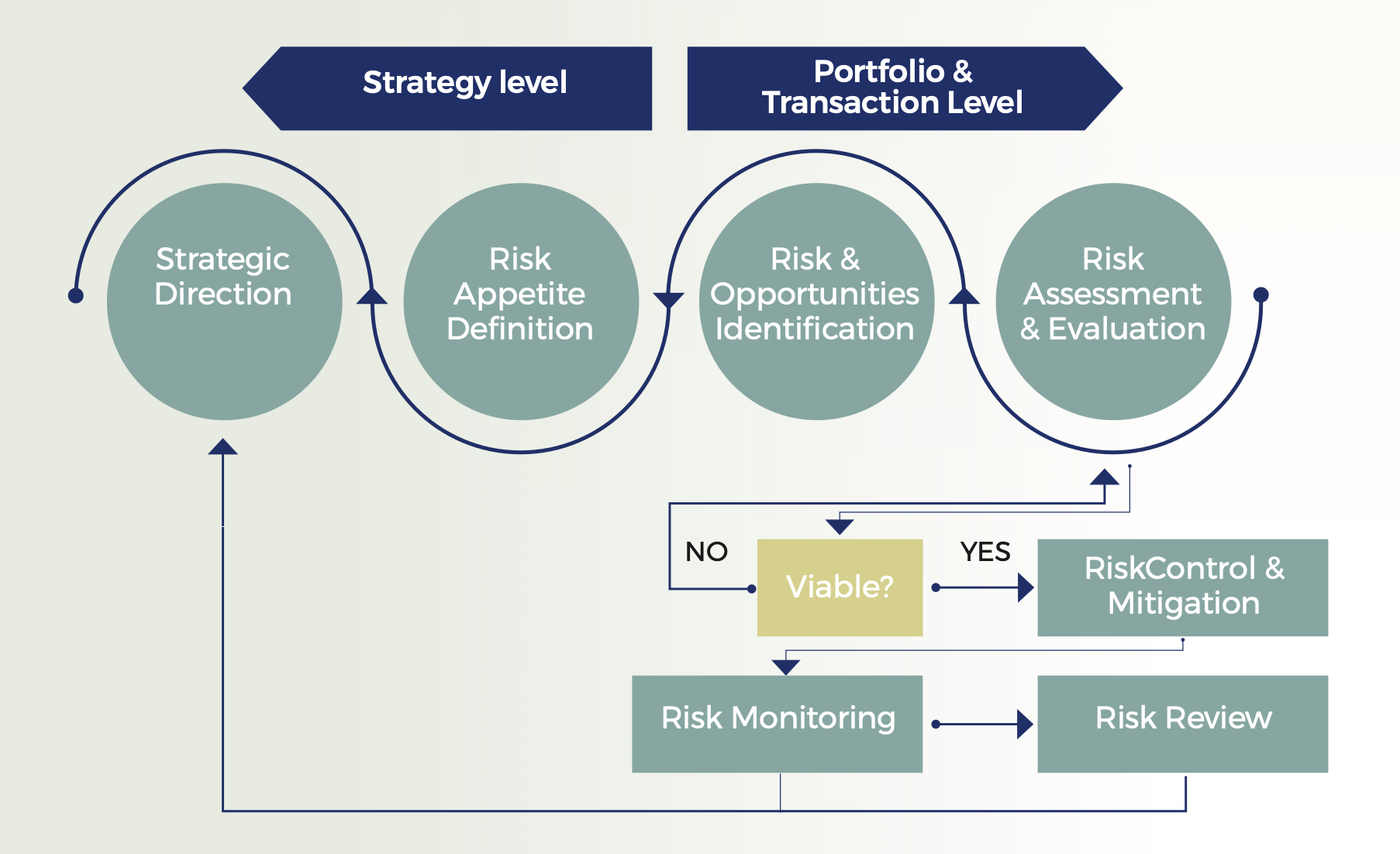 Strategy level

Portfolio & Transaction Level

Strategic Direction

Risk Appetite Definition

Risk & Opportunities Identification

Risk Assessment & Evaluation

NO

Viable?

YES

RiskControl & Mitigation

Risk Monitoring

Risk Review